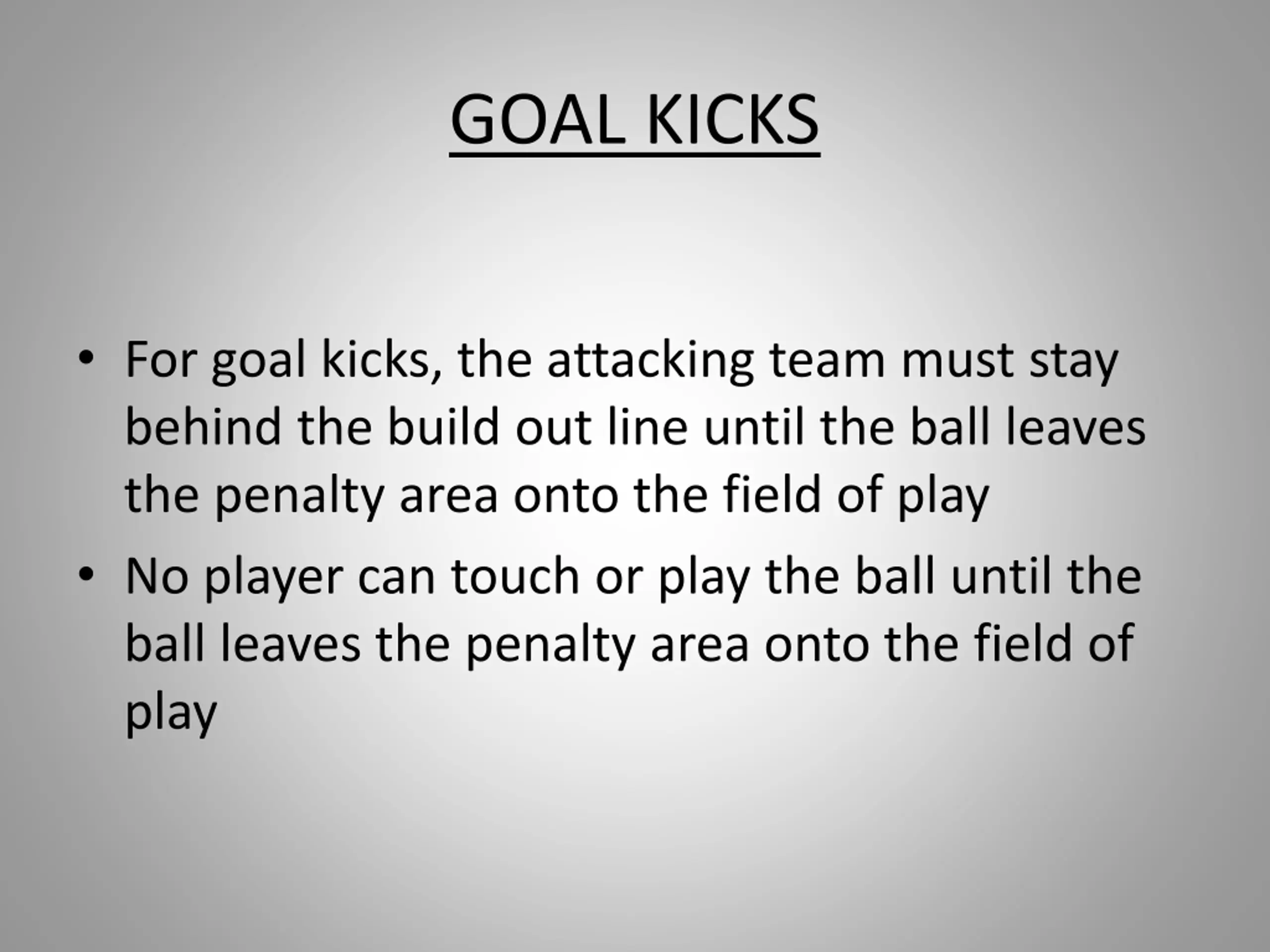 GOAL KICKS

• For goal kicks, the attacking team must stay behind the build out line until the ball leaves the penalty area onto the field of play

• No player can touch or play the ball until the ball leaves the penalty area onto the field of play